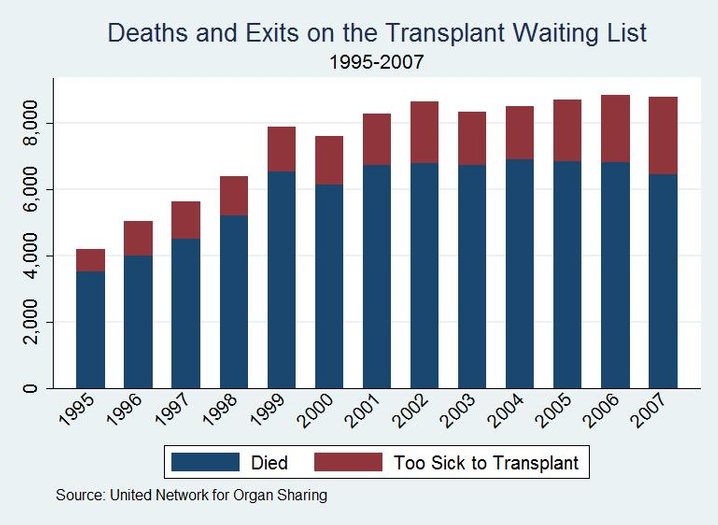 Deaths and Exits on the Transplant Waiting List
1995-2007

8,000
6,000
4,000
2,000
0

1995
1996
1997
1998
1999
2000
2001
2002
2003
2004
2005
2006
2007

Died
Too Sick to Transplant

Source: United Network for Organ Sharing